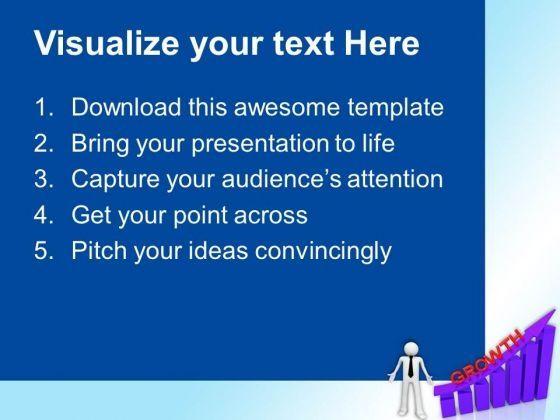 Visualize your text Here

1. Download this awesome template
2. Bring your presentation to life
3. Capture your audience's attention
4. Get your point across
5. Pitch your ideas convincingly

GROWTH